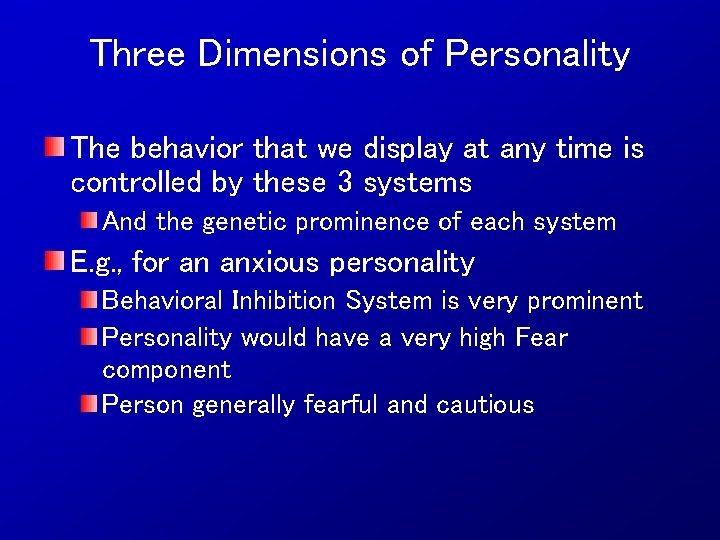 Three Dimensions of Personality

The behavior that we display at any time is controlled by these 3 systems

And the genetic prominence of each system

E.g., for an anxious personality

Behavioral Inhibition System is very prominent

Personality would have a very high Fear component

Person generally fearful and cautious